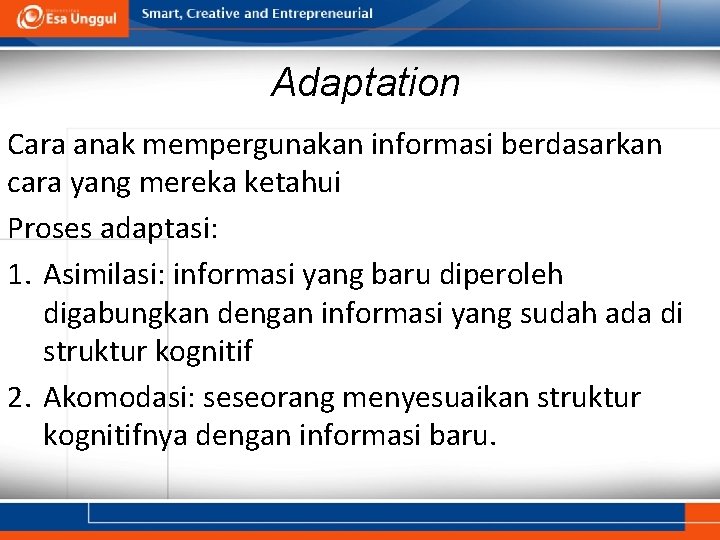 Esa Unggul

Smart, Creative and Entrepreneurial

Adaptation

Cara anak mempergunakan informasi berdasarkan cara yang mereka ketahui

Proses adaptasi:

1. Asimilasi: informasi yang baru diperoleh digabungkan dengan informasi yang sudah ada di struktur kognitif

2. Akomodasi: seseorang menyesuaikan struktur kognitifnya dengan informasi baru.